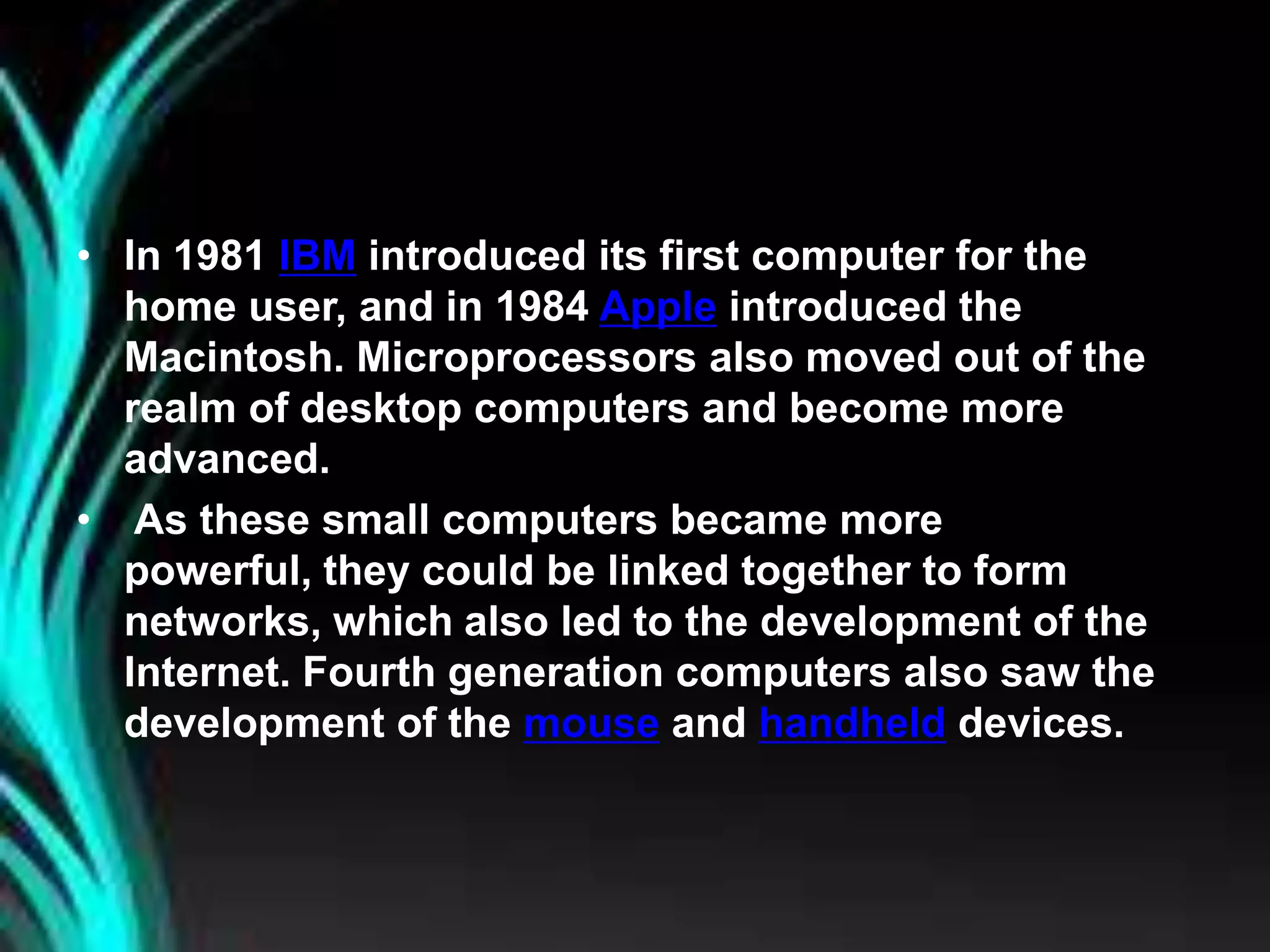 • In 1981 IBM introduced its first computer for the home user, and in 1984 Apple introduced the Macintosh. Microprocessors also moved out of the realm of desktop computers and become more advanced.
• As these small computers became more powerful, they could be linked together to form networks, which also led to the development of the Internet. Fourth generation computers also saw the development of the mouse and handheld devices.